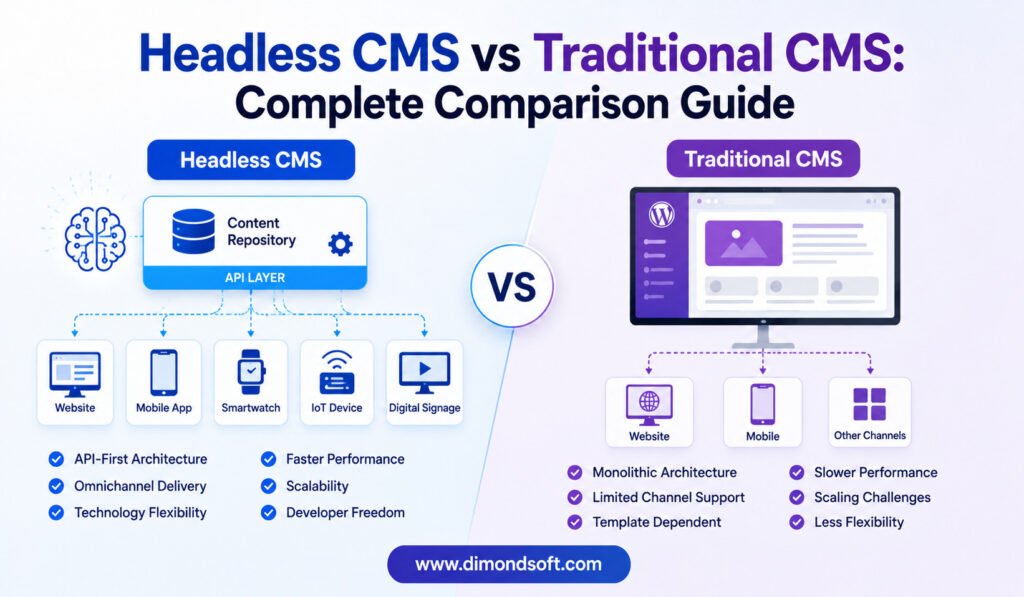 Headless CMS vs Traditional CMS: Complete Comparison Guide

Headless CMS

Content Repository

API LAYER

Website
Mobile App
Smartwatch
IoT Device
Digital Signage

API-First Architecture
Omnichannel Delivery
Technology Flexibility
Faster Performance
Scalability
Developer Freedom

VS

Traditional CMS

Website
Mobile
Other Channels

Monolithic Architecture
Limited Channel Support
Template Dependent
Slower Performance
Scaling Challenges
Less Flexibility

www.dimondsoft.com